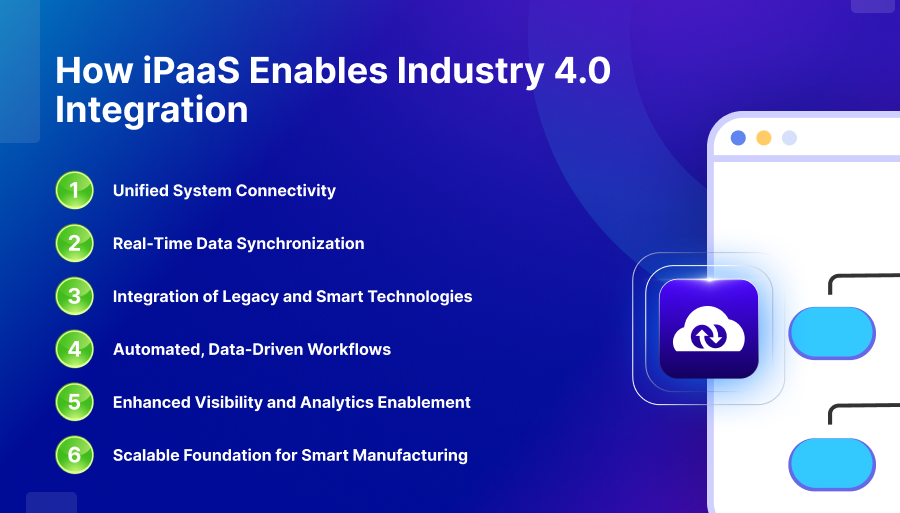 How iPaaS Enables Industry 4.0 Integration

1 Unified System Connectivity

2 Real-Time Data Synchronization

3 Integration of Legacy and Smart Technologies

4 Automated, Data-Driven Workflows

5 Enhanced Visibility and Analytics Enablement

6 Scalable Foundation for Smart Manufacturing